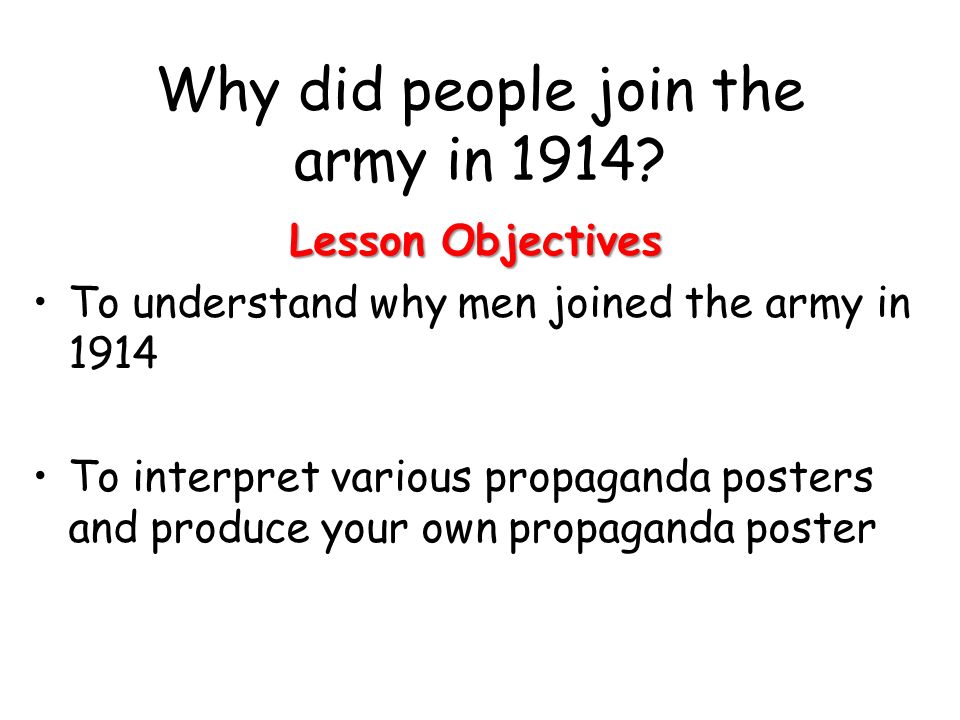 Why did people join the army in 1914?

Lesson Objectives

• To understand why men joined the army in 1914

• To interpret various propaganda posters and produce your own propaganda poster